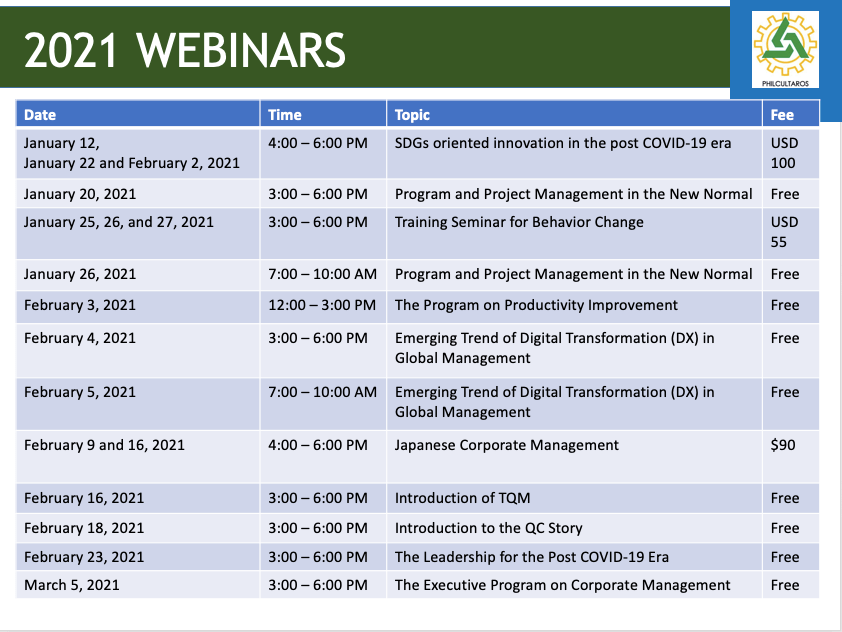 2021 WEBINARS

PHILCULTAROS

| Date | Time | Topic | Fee |
|---|---|---|---|
| January 12, January 22 and February 2, 2021 | 4:00 – 6:00 PM | SDGs oriented innovation in the post COVID-19 era | USD 100 |
| January 20, 2021 | 3:00 – 6:00 PM | Program and Project Management in the New Normal | Free |
| January 25, 26, and 27, 2021 | 3:00 – 6:00 PM | Training Seminar for Behavior Change | USD 55 |
| January 26, 2021 | 7:00 – 10:00 AM | Program and Project Management in the New Normal | Free |
| February 3, 2021 | 12:00 – 3:00 PM | The Program on Productivity Improvement | Free |
| February 4, 2021 | 3:00 – 6:00 PM | Emerging Trend of Digital Transformation (DX) in Global Management | Free |
| February 5, 2021 | 7:00 – 10:00 AM | Emerging Trend of Digital Transformation (DX) in Global Management | Free |
| February 9 and 16, 2021 | 4:00 – 6:00 PM | Japanese Corporate Management | $90 |
| February 16, 2021 | 3:00 – 6:00 PM | Introduction of TQM | Free |
| February 18, 2021 | 3:00 – 6:00 PM | Introduction to the QC Story | Free |
| February 23, 2021 | 3:00 – 6:00 PM | The Leadership for the Post COVID-19 Era | Free |
| March 5, 2021 | 3:00 – 6:00 PM | The Executive Program on Corporate Management | Free |